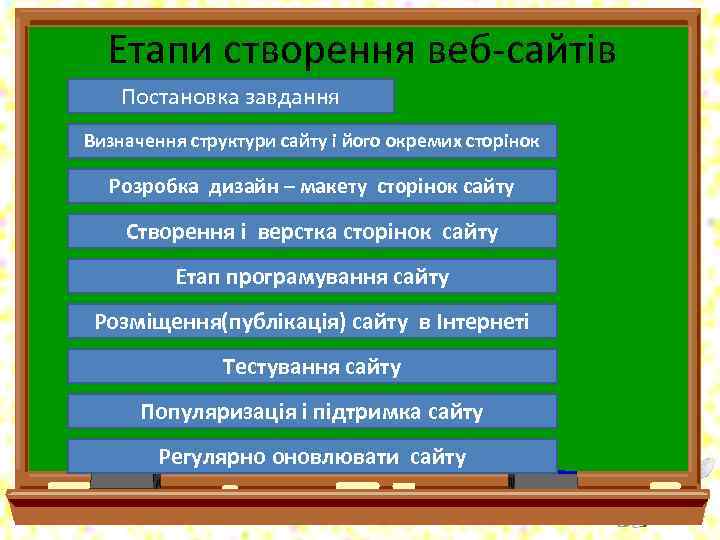 Етапи створення веб-сайтів

Постановка завдання

Визначення структури сайту і його окремих сторінок

Розробка дизайн – макету сторінок сайту

Створення і верстка сторінок сайту

Етап програмування сайту

Розміщення(публікація) сайту в Інтернеті

Тестування сайту

Популяризація і підтримка сайту

Регулярно оновлювати сайту